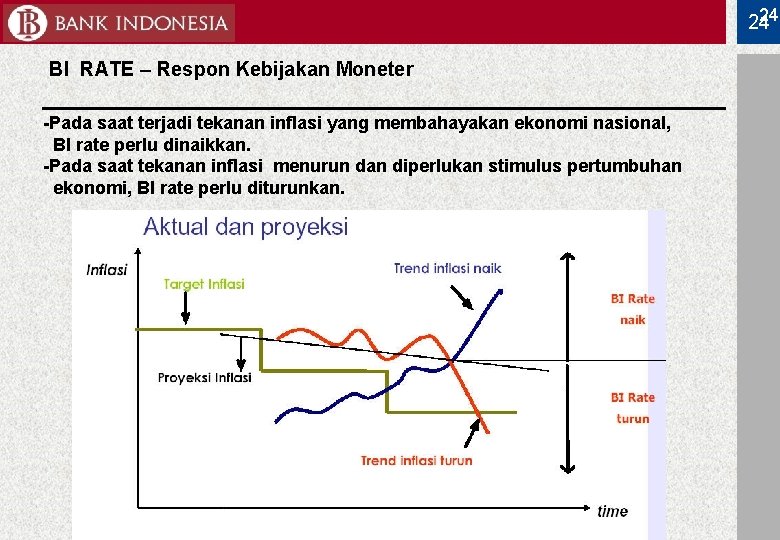 BANK INDONESIA

24
24

BI RATE – Respon Kebijakan Moneter

-Pada saat terjadi tekanan inflasi yang membahayakan ekonomi nasional, BI rate perlu dinaikkan.
-Pada saat tekanan inflasi menurun dan diperlukan stimulus pertumbuhan ekonomi, BI rate perlu diturunkan.

Aktual dan proyeksi

Inflasi

Target Inflasi

Trend inflasi naik

BI Rate naik

Proyeksi Inflasi

BI Rate turun

Trend inflasi turun

time